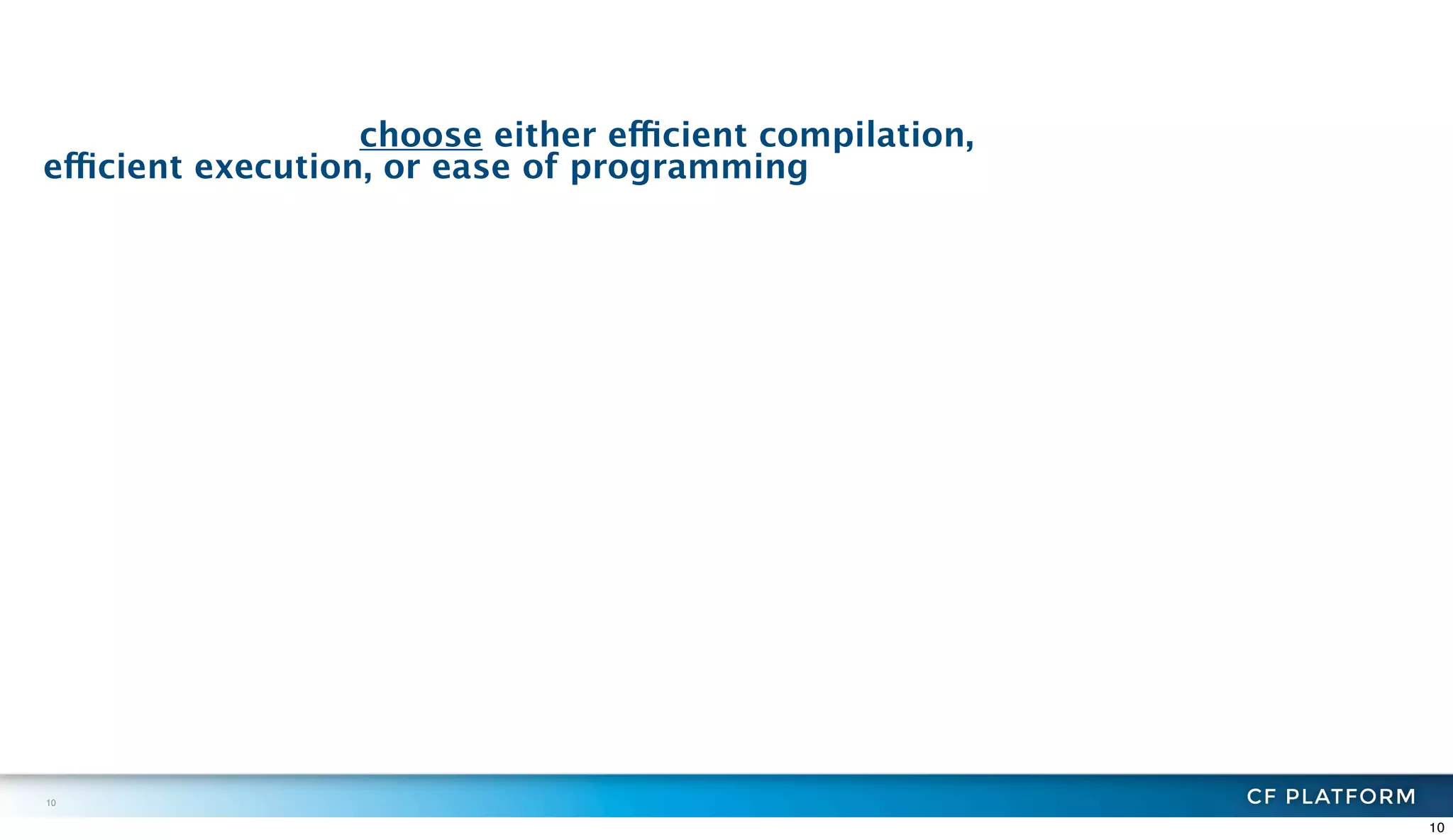 choose either efficient compilation, efficient execution, or ease of programming

10

CF PLATFORM

10